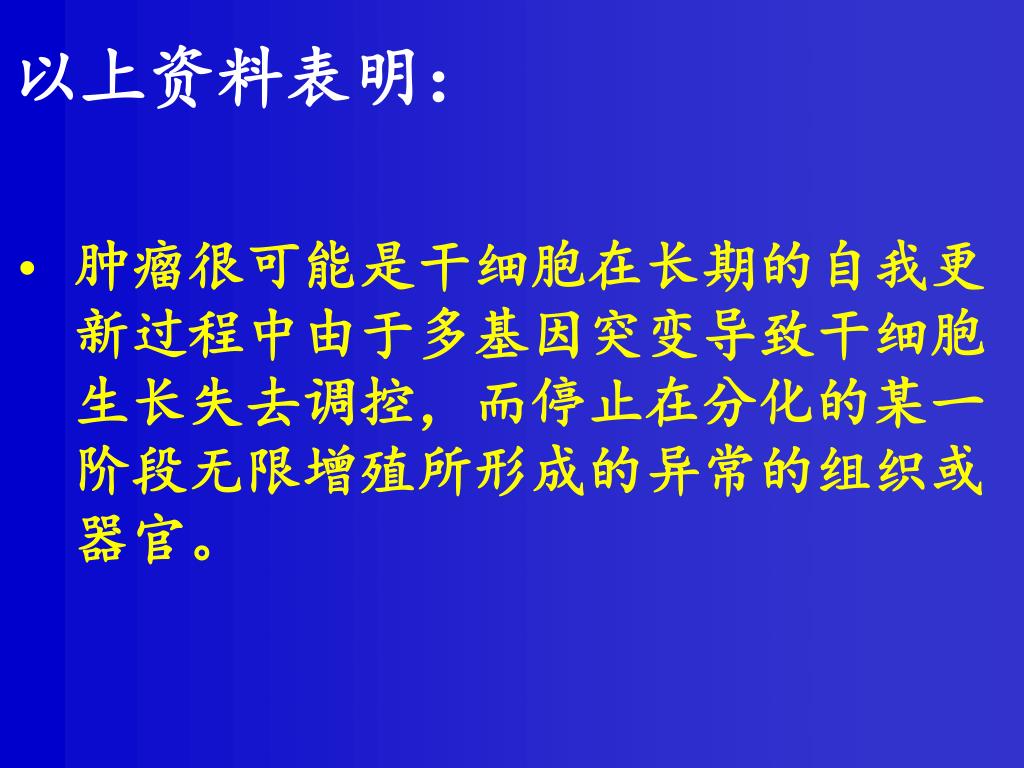 以上资料表明：

• 肿瘤很可能是干细胞在长期的自我更新过程中由于多基因突变导致干细胞生长失去调控，而停止在分化的某一阶段无限增殖所形成的异常的组织或器官。